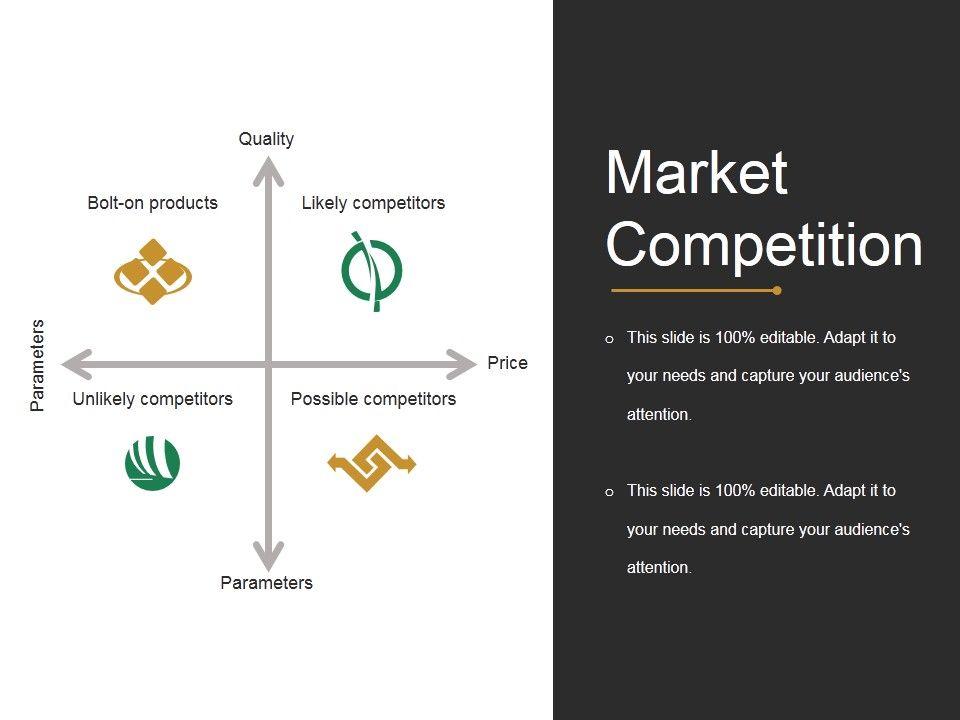 Quality

Bolt-on products

Likely competitors

Parameters

Price

Unlikely competitors

Possible competitors

Parameters

Market Competition

o This slide is 100% editable. Adapt it to your needs and capture your audience's attention.

o This slide is 100% editable. Adapt it to your needs and capture your audience's attention.